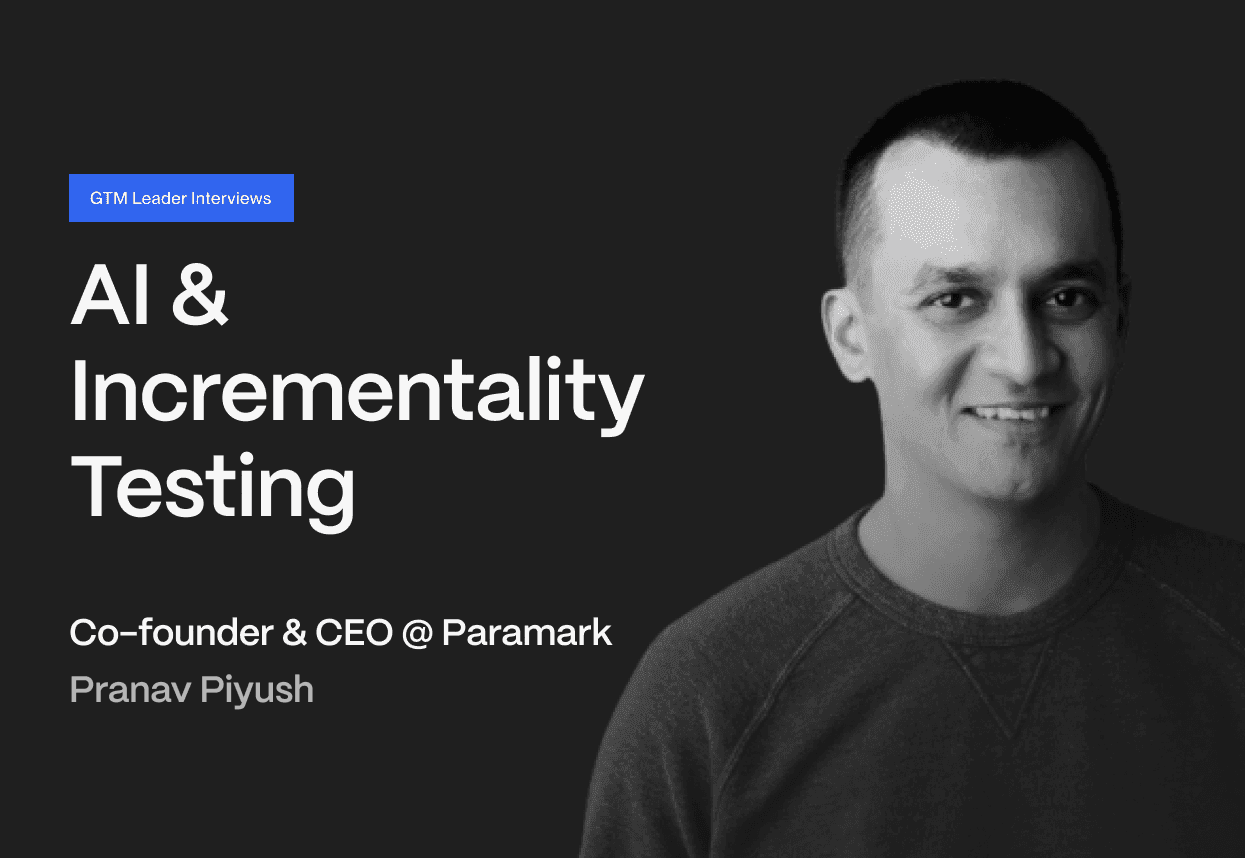 GTM Leader Interviews

AI & Incrementality Testing

Co-founder & CEO @ Paramark

Pranav Piyush